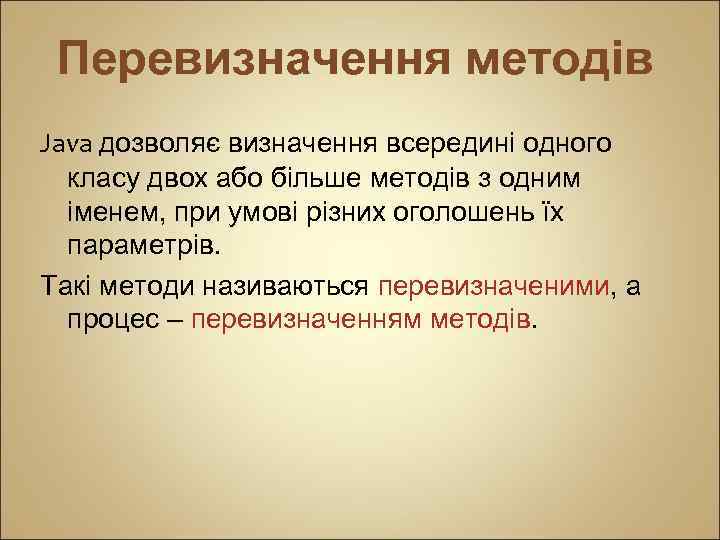 Перевизначення методів

Java дозволяє визначення всередині одного класу двох або більше методів з одним іменем, при умові різних оголошень їх параметрів.

Такі методи називаються перевизначеними, а процес – перевизначенням методів.